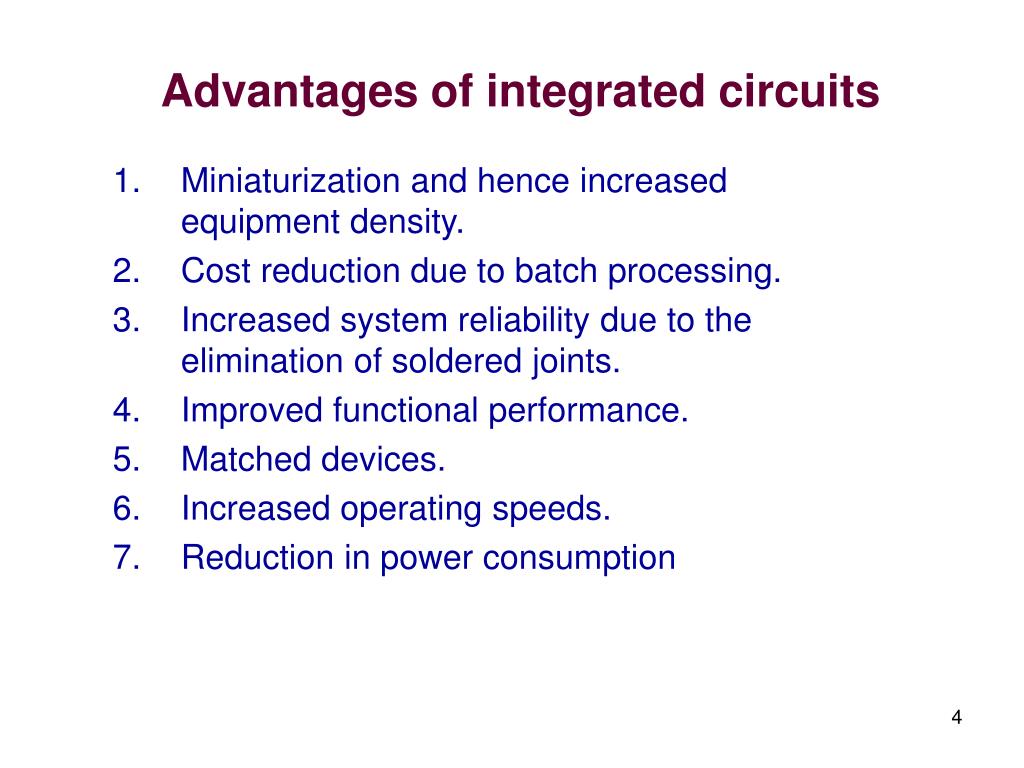 Advantages of integrated circuits

1. Miniaturization and hence increased equipment density.
2. Cost reduction due to batch processing.
3. Increased system reliability due to the elimination of soldered joints.
4. Improved functional performance.
5. Matched devices.
6. Increased operating speeds.
7. Reduction in power consumption

4